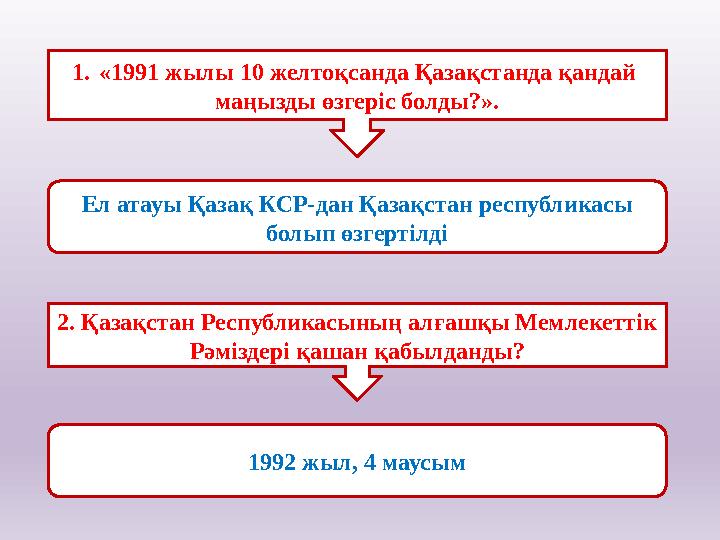 1. «1991 жылы 10 желтоқсанда Қазақстанда қандай маңызды өзгеріс болды?».

Ел атауы Қазақ КСР-дан Қазақстан республикасы болып өзгертілді

2. Қазақстан Республикасының алғашқы Мемлекеттік Рәміздері қашан қабылданды?

1992 жыл, 4 маусым